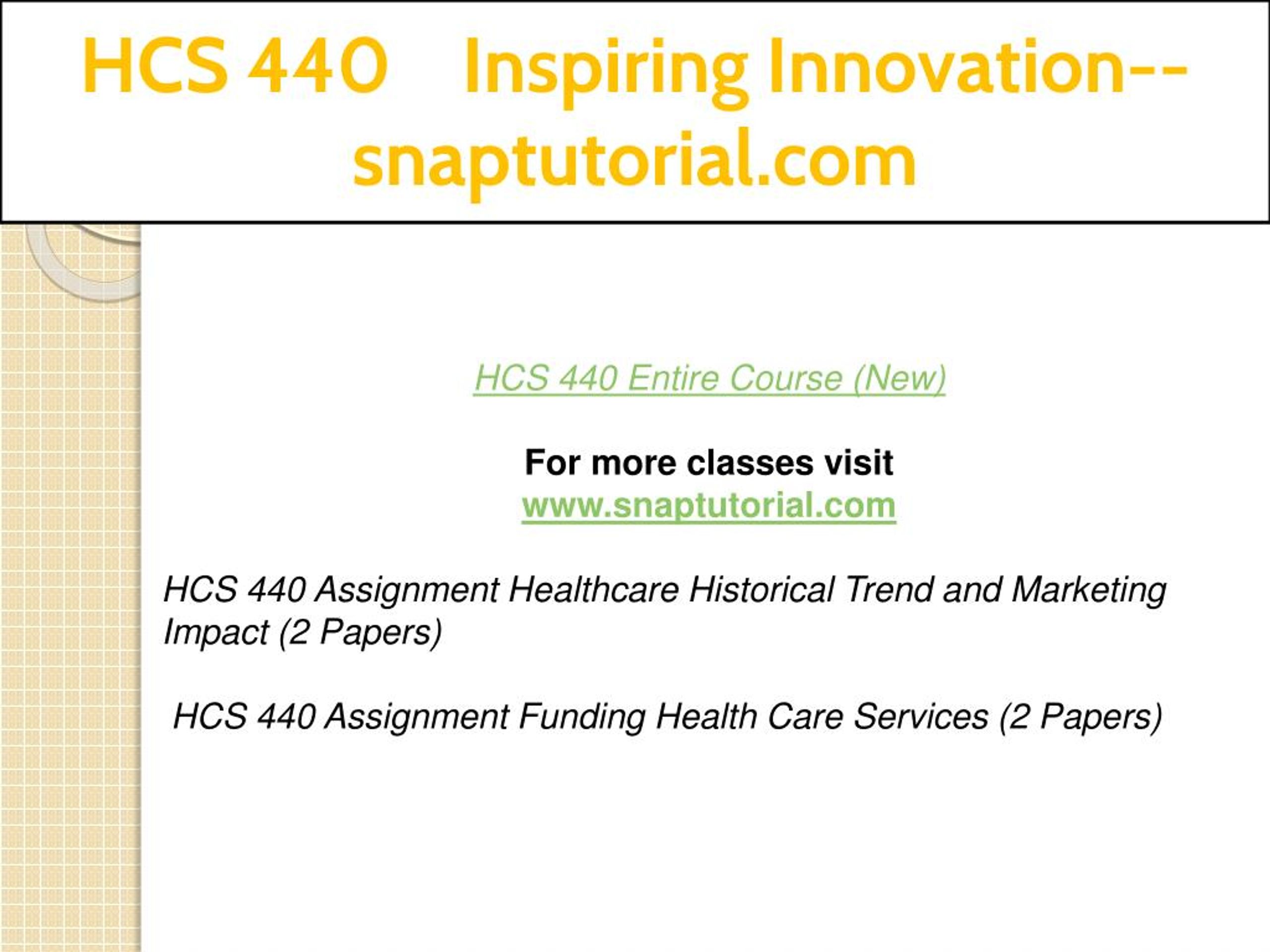 HCS 440 Inspiring Innovation--snaptutorial.com

HCS 440 Entire Course (New)

For more classes visit
www.snaptutorial.com

HCS 440 Assignment Healthcare Historical Trend and Marketing Impact (2 Papers)

HCS 440 Assignment Funding Health Care Services (2 Papers)